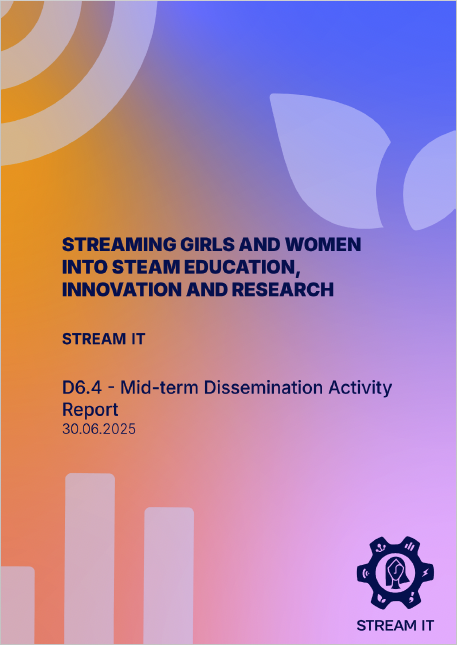 STREAMING GIRLS AND WOMEN INTO STEAM EDUCATION, INNOVATION AND RESEARCH

STREAM IT

D6.4 - Mid-term Dissemination Activity Report
30.06.2025

STREAM IT